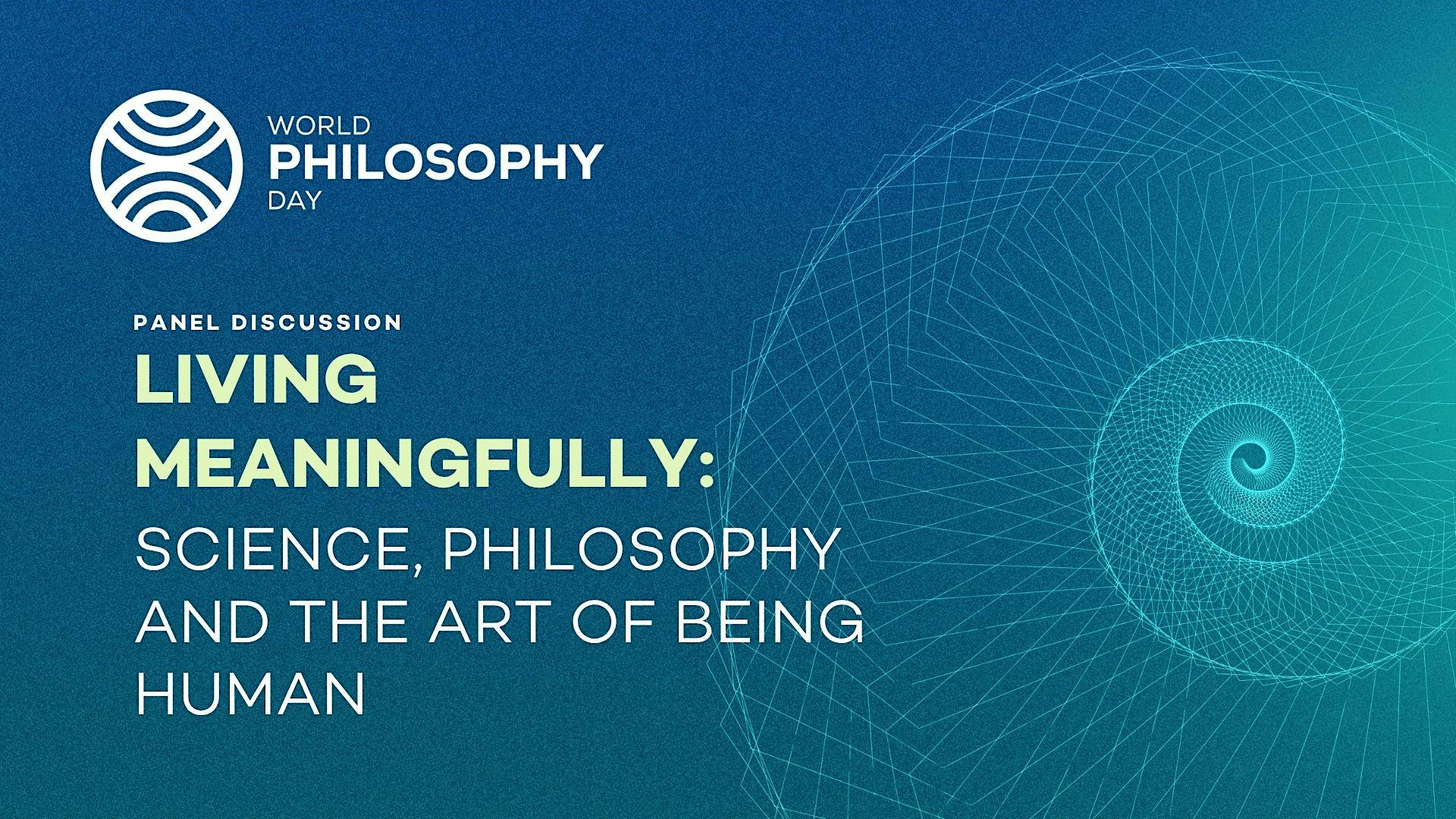 WORLD
PHILOSOPHY
DAY

PANEL DISCUSSION

LIVING MEANINGFULLY:

SCIENCE, PHILOSOPHY AND THE ART OF BEING HUMAN